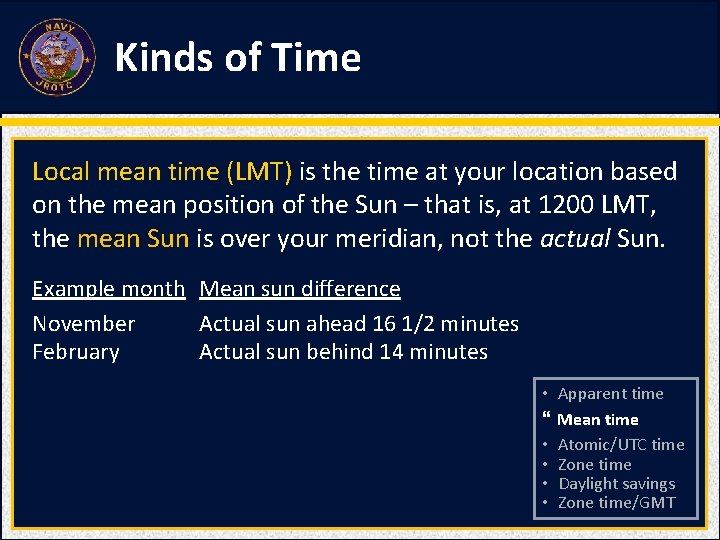 NAVY
JROTC

Kinds of Time

Local mean time (LMT) is the time at your location based on the mean position of the Sun – that is, at 1200 LMT, the mean Sun is over your meridian, not the actual Sun.

| Example month | Mean sun difference |
|---|---|
| November | Actual sun ahead 16 1/2 minutes |
| February | Actual sun behind 14 minutes |

• Apparent time
“ Mean time
• Atomic/UTC time
• Zone time
• Daylight savings
• Zone time/GMT